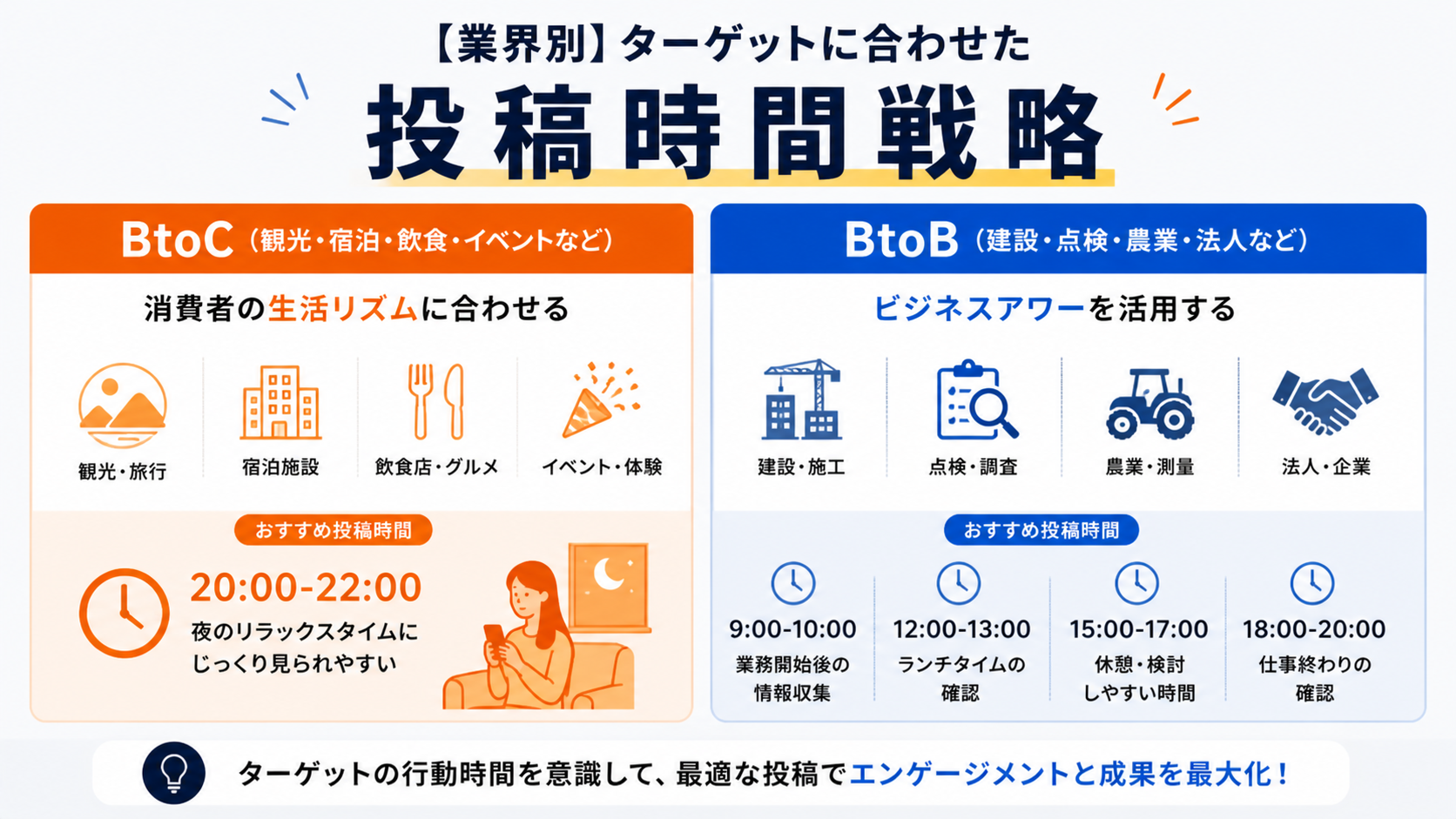 【業界別】ターゲットに合わせた

投稿時間戦略

BtoC（観光・宿泊・飲食・イベントなど）

消費者の生活リズムに合わせる

観光・旅行
宿泊施設
飲食店・グルメ
イベント・体験

おすすめ投稿時間

20:00-22:00
夜のリラックスタイムにじっくり見られやすい

BtoB（建設・点検・農業・法人など）

ビジネスアワーを活用する

建設・施工
点検・調査
農業・測量
法人・企業

おすすめ投稿時間

9:00-10:00
業務開始後の情報収集

12:00-13:00
ランチタイムの確認

15:00-17:00
休憩・検討しやすい時間

18:00-20:00
仕事終わりの確認

ターゲットの行動時間を意識して、最適な投稿でエンゲージメントと成果を最大化！